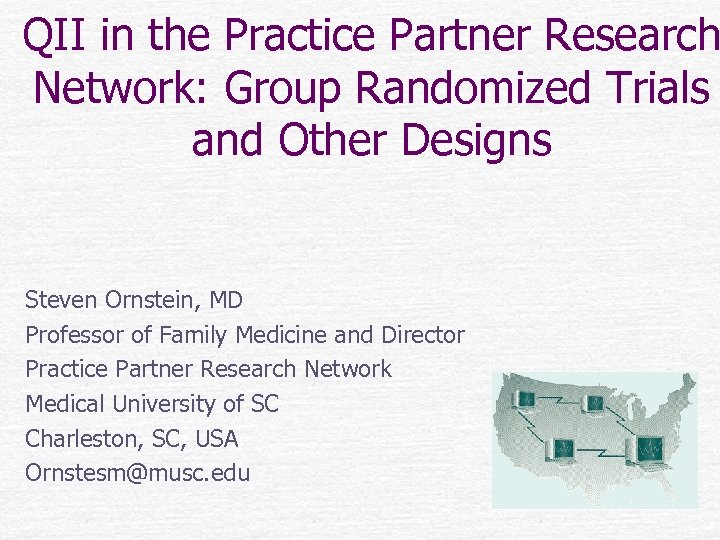 QII in the Practice Partner Research Network: Group Randomized Trials and Other Designs

Steven Ornstein, MD
Professor of Family Medicine and Director
Practice Partner Research Network
Medical University of SC
Charleston, SC, USA
Ornstesm@musc.edu